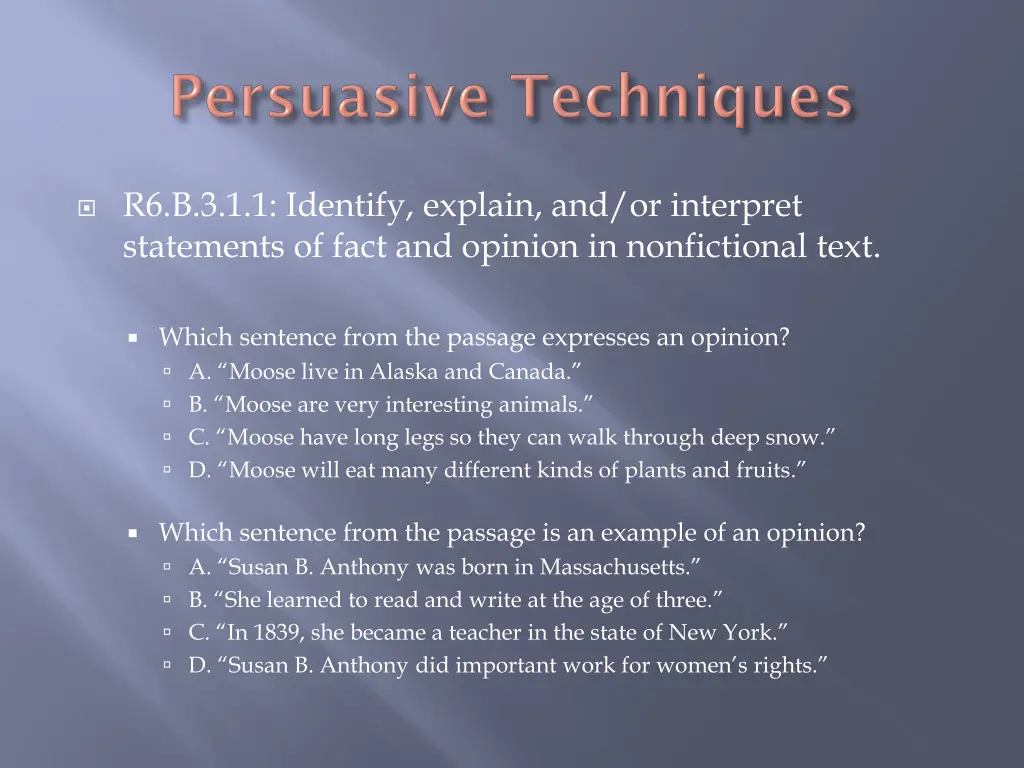 Persuasive Techniques

R6.B.3.1.1: Identify, explain, and/or interpret statements of fact and opinion in nonfictional text.

Which sentence from the passage expresses an opinion?
A. “Moose live in Alaska and Canada.”
B. “Moose are very interesting animals.”
C. “Moose have long legs so they can walk through deep snow.”
D. “Moose will eat many different kinds of plants and fruits.”

Which sentence from the passage is an example of an opinion?
A. “Susan B. Anthony was born in Massachusetts.”
B. “She learned to read and write at the age of three.”
C. “In 1839, she became a teacher in the state of New York.”
D. “Susan B. Anthony did important work for women’s rights.”